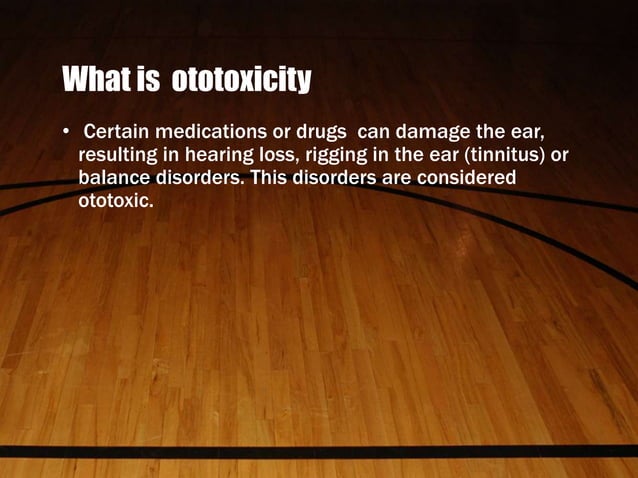 What is ototoxicity

• Certain medications or drugs can damage the ear, resulting in hearing loss, rigging in the ear (tinnitus) or balance disorders. This disorders are considered ototoxic.